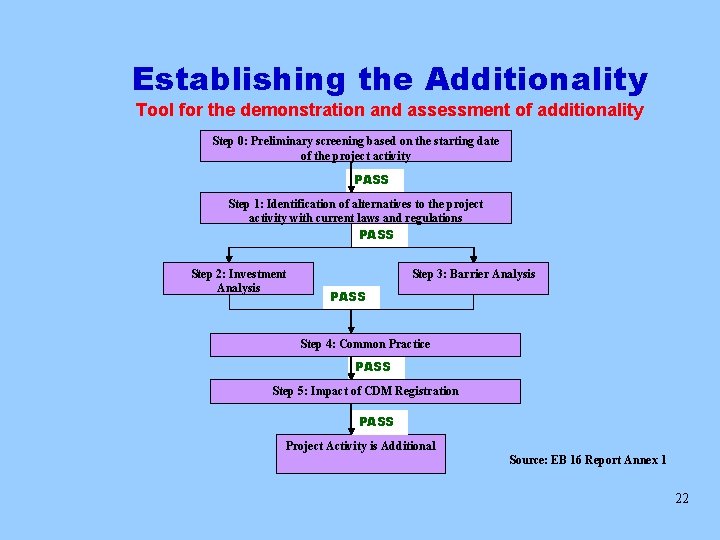 Establishing the Additionality

Tool for the demonstration and assessment of additionality

Step 0: Preliminary screening based on the starting date of the project activity

PASS

Step 1: Identification of alternatives to the project activity with current laws and regulations

PASS

Step 2: Investment Analysis

Step 3: Barrier Analysis

PASS

Step 4: Common Practice

PASS

Step 5: Impact of CDM Registration

PASS

Project Activity is Additional

Source: EB 16 Report Annex 1

22